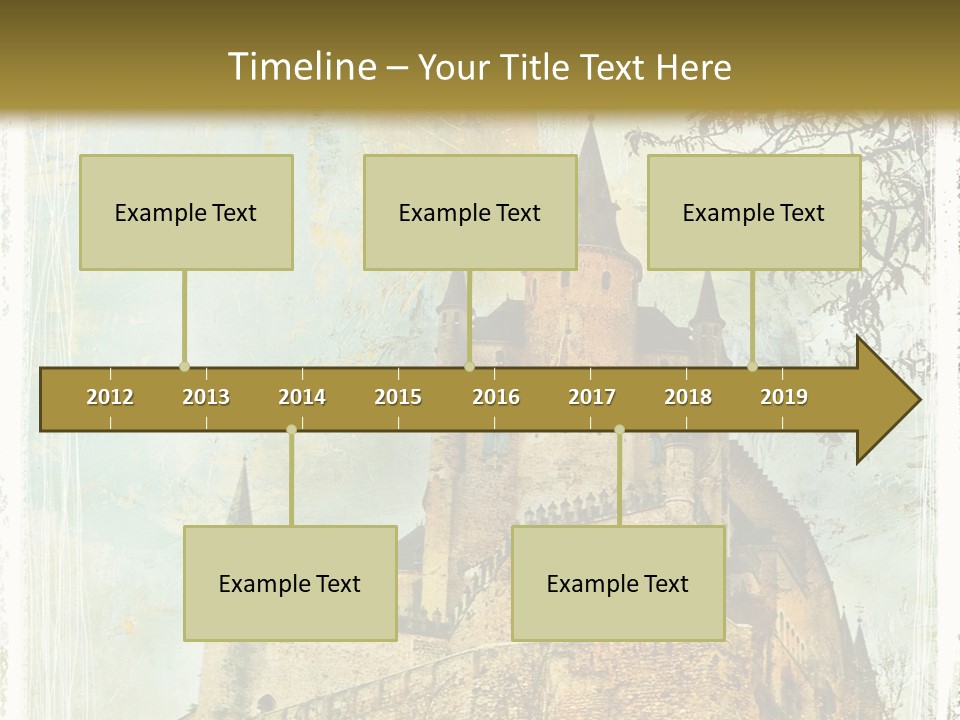 Timeline – Your Title Text Here

Example Text

Example Text

Example Text

2012 2013 2014 2015 2016 2017 2018 2019

Example Text

Example Text